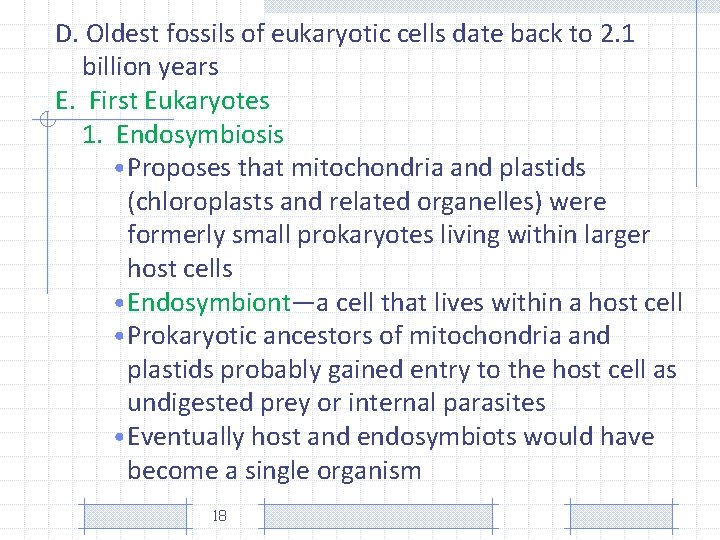 D. Oldest fossils of eukaryotic cells date back to 2.1 billion years

E. First Eukaryotes

1. Endosymbiosis

• Proposes that mitochondria and plastids (chloroplasts and related organelles) were formerly small prokaryotes living within larger host cells

• Endosymbiont—a cell that lives within a host cell

• Prokaryotic ancestors of mitochondria and plastids probably gained entry to the host cell as undigested prey or internal parasites

• Eventually host and endosymbiots would have become a single organism

18